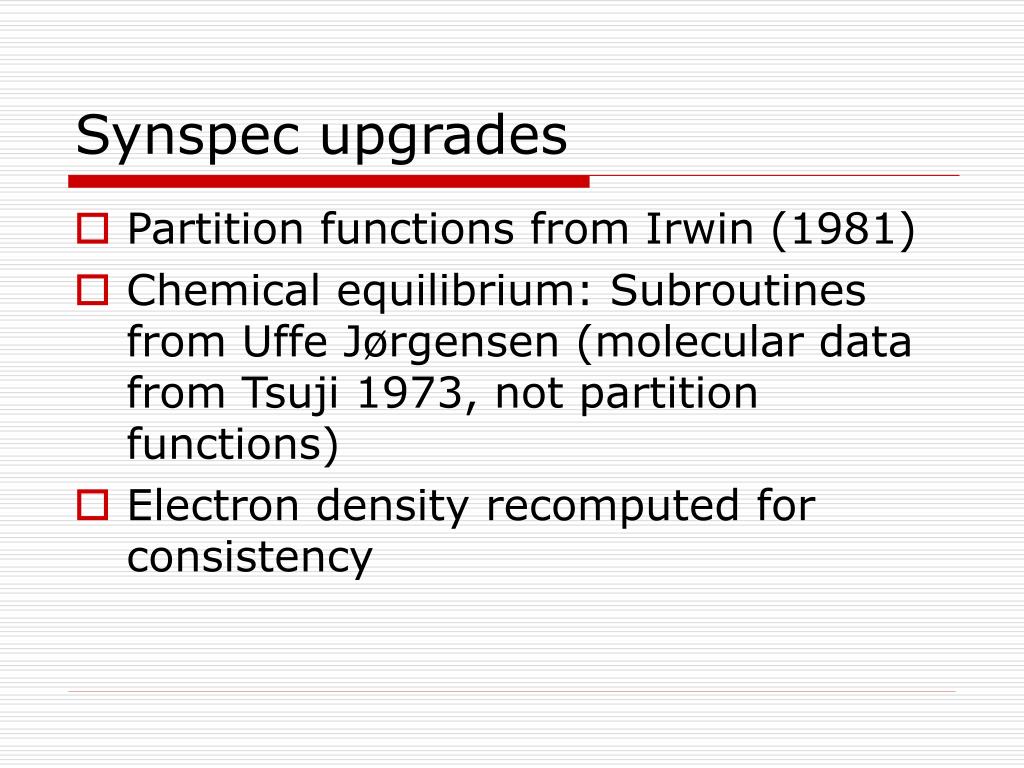 Synspec upgrades

Partition functions from Irwin (1981)

Chemical equilibrium: Subroutines from Uffe Jørgensen (molecular data from Tsuji 1973, not partition functions)

Electron density recomputed for consistency